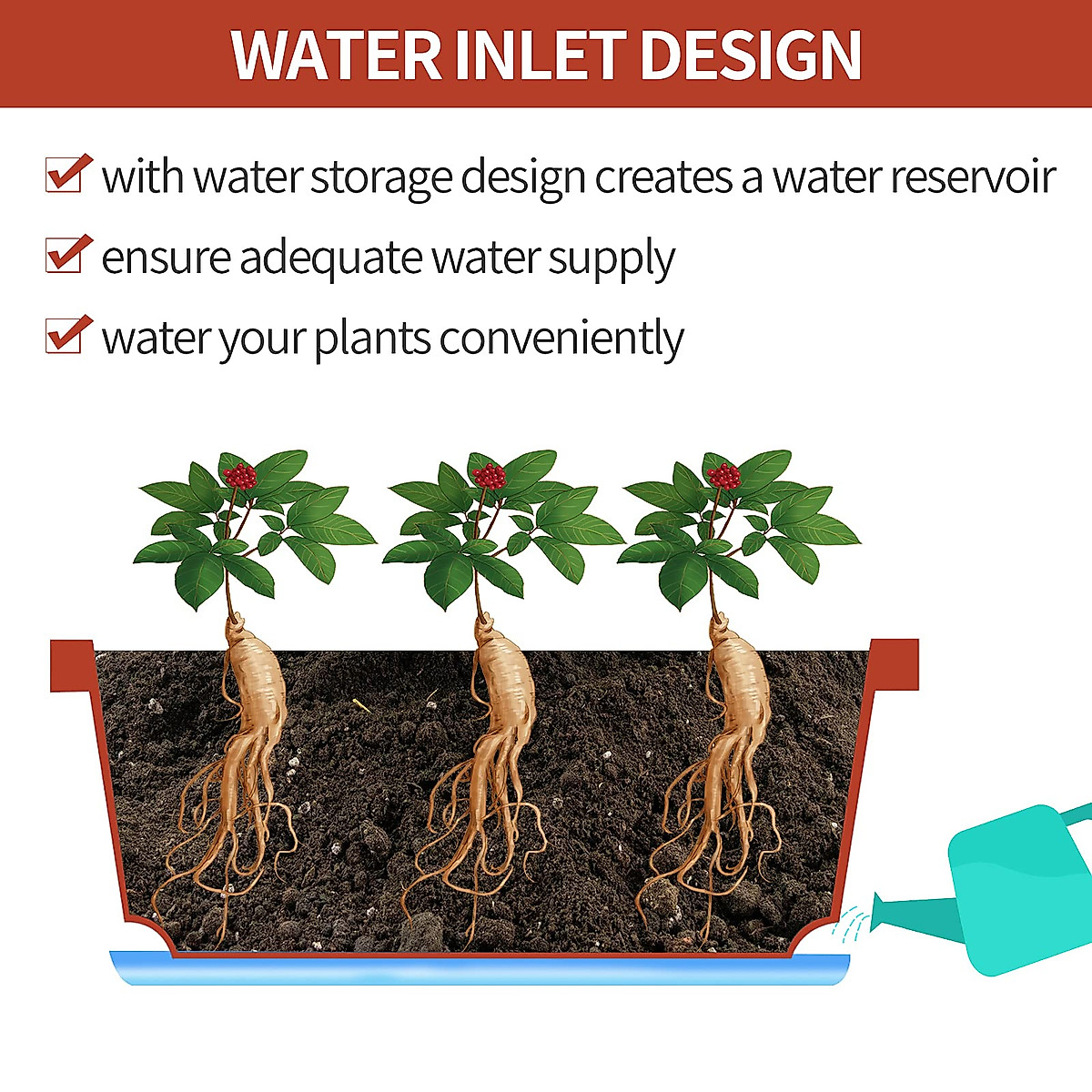 WATER INLET DESIGN

with water storage design creates a water reservoir

ensure adequate water supply

water your plants conveniently